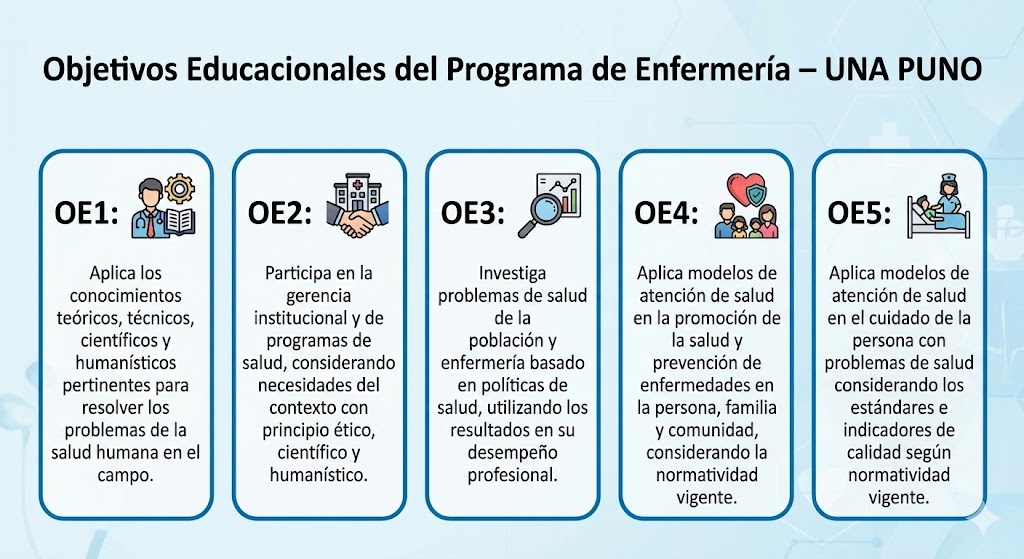 Objetivos Educacionales del Programa de Enfermería – UNA PUNO

OE1:

Aplica los conocimientos teóricos, técnicos, científicos y humanísticos pertinentes para resolver los problemas de la salud humana en el campo.

OE2:

Participa en la gerencia institucional y de programas de salud, considerando necesidades del contexto con principio ético, científico y humanístico.

OE3:

Investiga problemas de salud de la población y enfermería basado en políticas de salud, utilizando los resultados en su desempeño profesional.

OE4:

Aplica modelos de atención de salud en la promoción de la salud y prevención de enfermedades en la persona, familia y comunidad, considerando la normatividad vigente.

OE5:

Aplica modelos de atención de salud en el cuidado de la persona con problemas de salud considerando los estándares e indicadores de calidad según normatividad vigente.